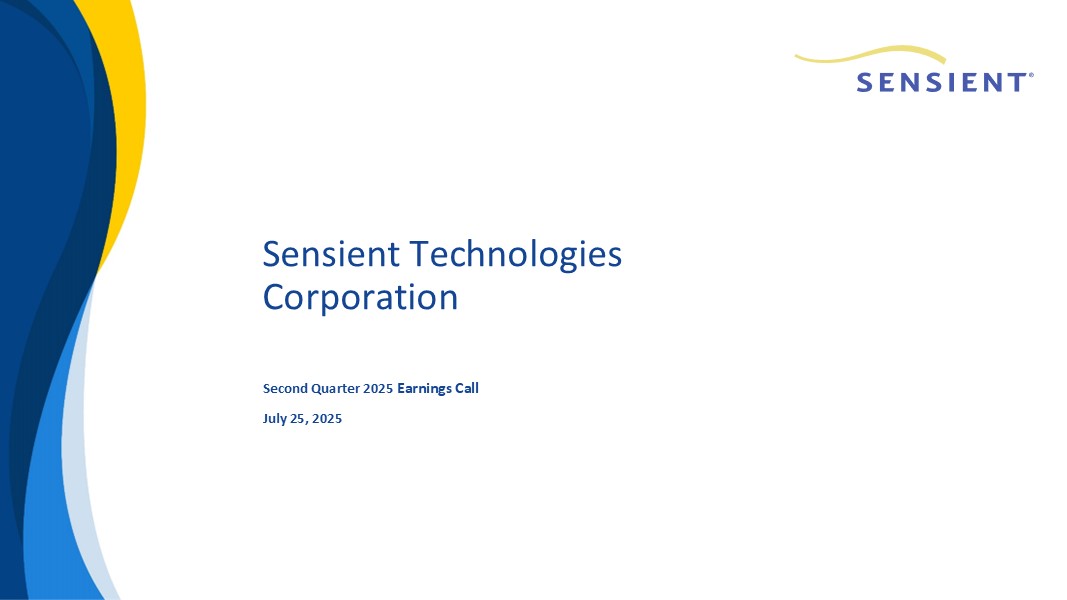 SENSIENT®

Sensient Technologies Corporation

Second Quarter 2025 Earnings Call

July 25, 2025